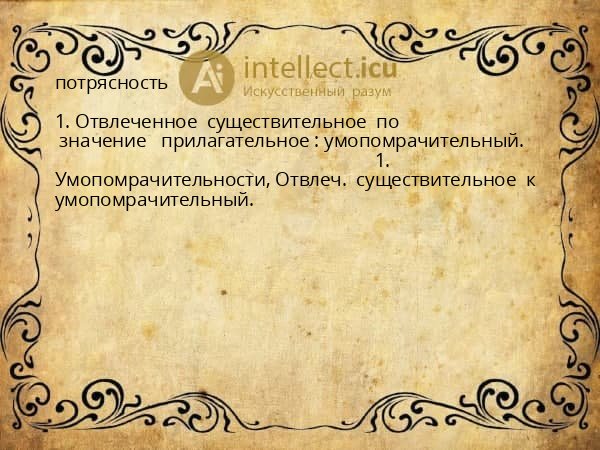 потрясность

Ai intellect.icu
Искусственный разум

1. Отвлеченное существительное по значение прилагательное : умопомрачительный. 1. Умопомрачительности, Отвлеч. существительное к умопомрачительный.